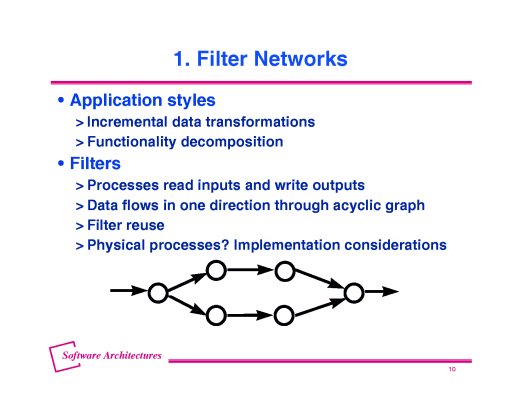 1. Filter Networks

• Application styles

> Incremental data transformations

> Functionality decomposition

• Filters

> Processes read inputs and write outputs

> Data flows in one direction through acyclic graph

> Filter reuse

> Physical processes? Implementation considerations

Software Architectures

10